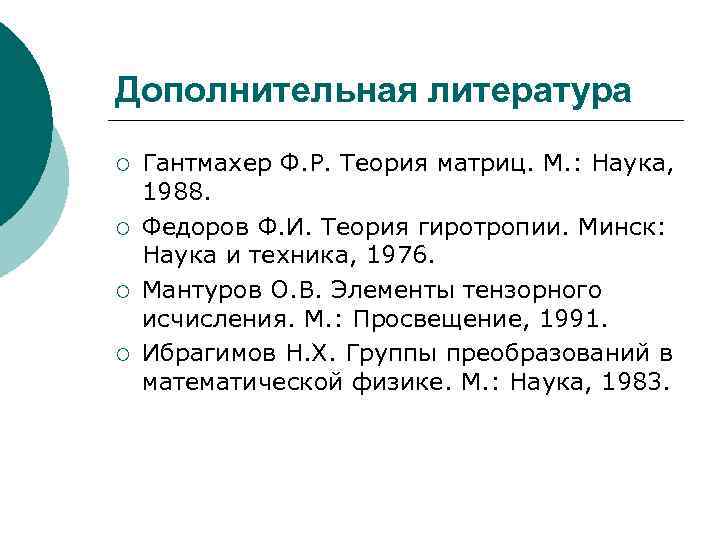 Дополнительная литература

○ Гантмахер Ф.Р. Теория матриц. М.: Наука, 1988.

○ Федоров Ф.И. Теория гиротропии. Минск: Наука и техника, 1976.

○ Мантуров О.В. Элементы тензорного исчисления. М.: Просвещение, 1991.

○ Ибрагимов Н.Х. Группы преобразований в математической физике. М.: Наука, 1983.